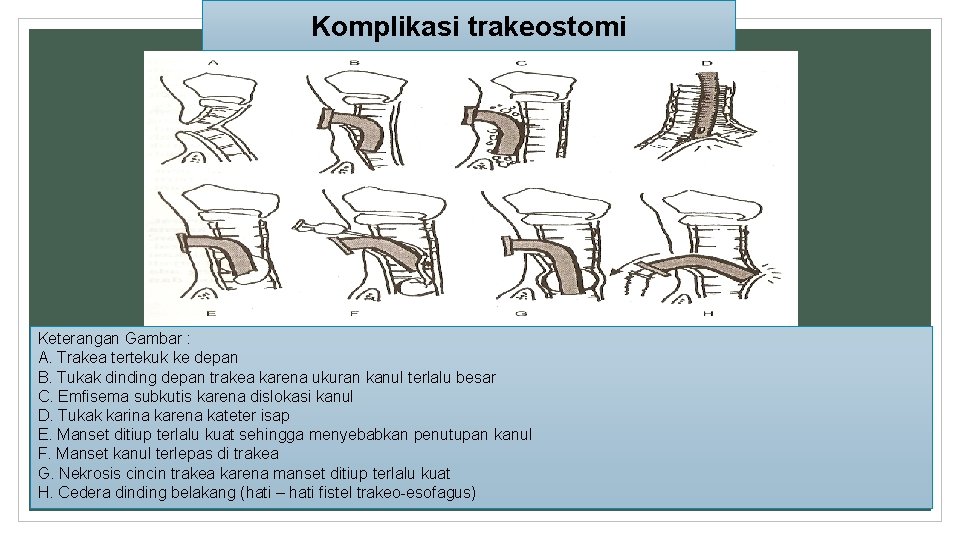 Komplikasi trakeostomi

A B C D

E F G H

Keterangan Gambar :
A. Trakea tertekuk ke depan
B. Tukak dinding depan trakea karena ukuran kanul terlalu besar
C. Emfisema subkutis karena dislokasi kanul
D. Tukak karina karena kateter isap
E. Manset ditiup terlalu kuat sehingga menyebabkan penutupan kanul
F. Manset kanul terlepas di trakea
G. Nekrosis cincin trakea karena manset ditiup terlalu kuat
H. Cedera dinding belakang (hati – hati fistel trakeo-esofagus)